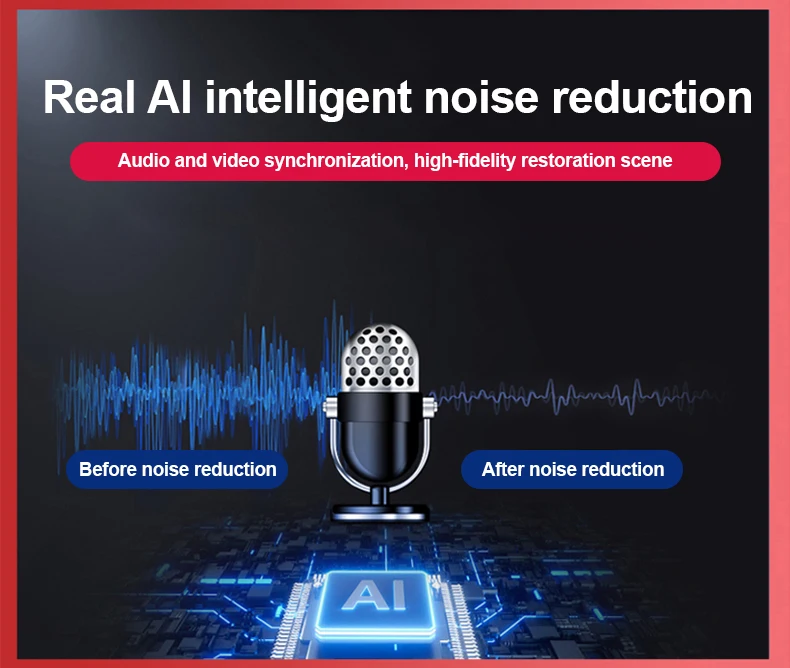 Real AI intelligent noise reduction

Audio and video synchronization, high-fidelity restoration scene

Before noise reduction

After noise reduction

AI